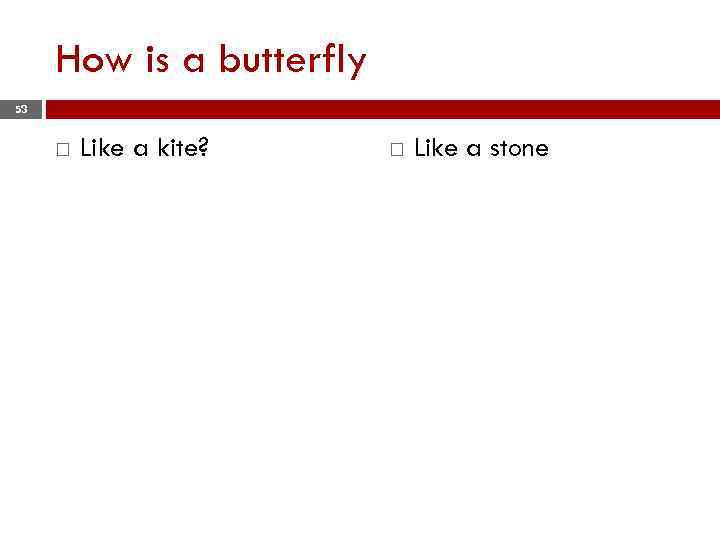 How is a butterfly

53

□ Like a kite?

□ Like a stone